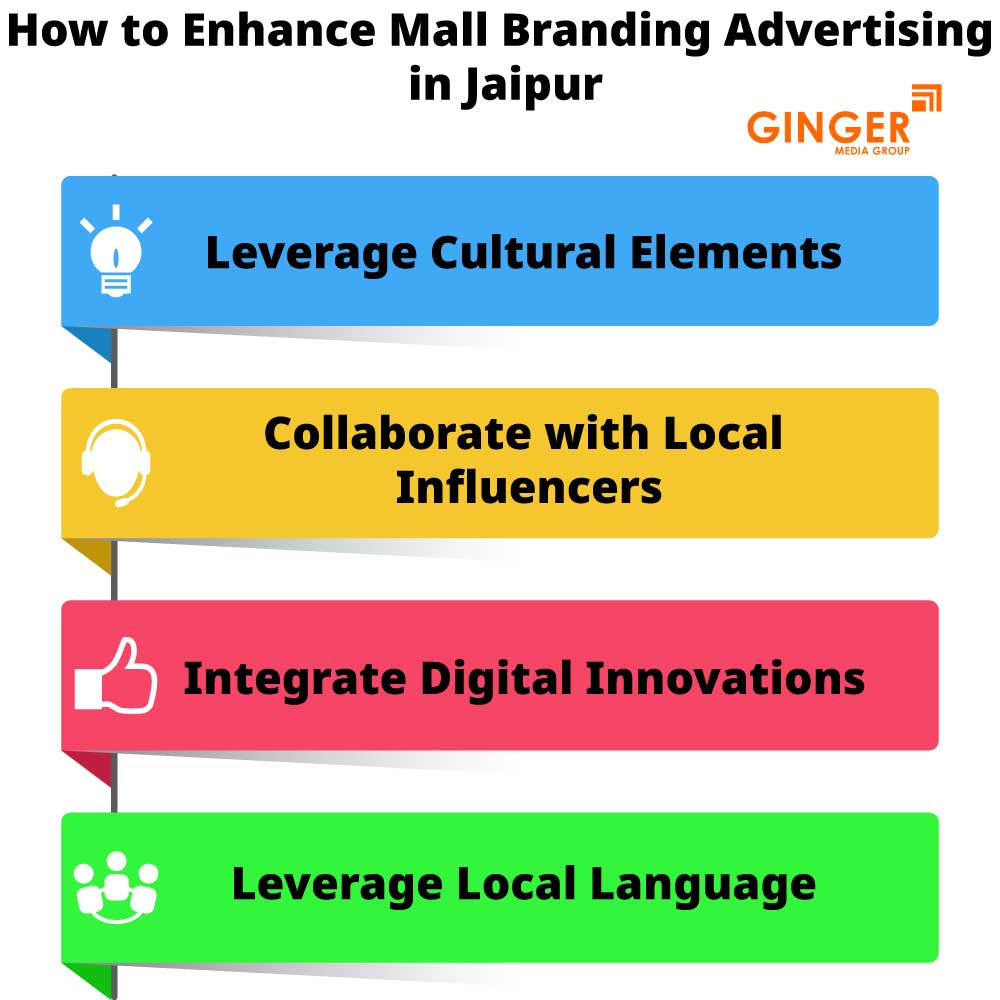 How to Enhance Mall Branding Advertising in Jaipur

GINGER
MEDIA GROUP

Leverage Cultural Elements

Collaborate with Local Influencers

Integrate Digital Innovations

Leverage Local Language